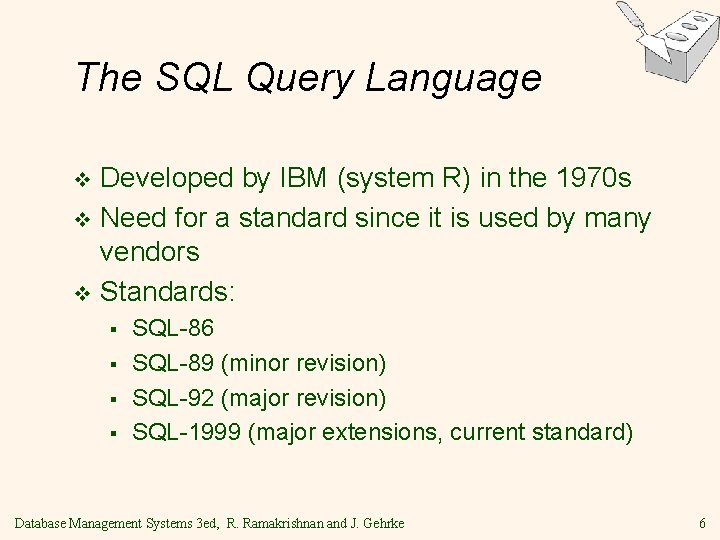 The SQL Query Language

❖ Developed by IBM (system R) in the 1970s
❖ Need for a standard since it is used by many vendors
❖ Standards:
▪ SQL-86
▪ SQL-89 (minor revision)
▪ SQL-92 (major revision)
▪ SQL-1999 (major extensions, current standard)

Database Management Systems 3ed, R. Ramakrishnan and J. Gehrke

6